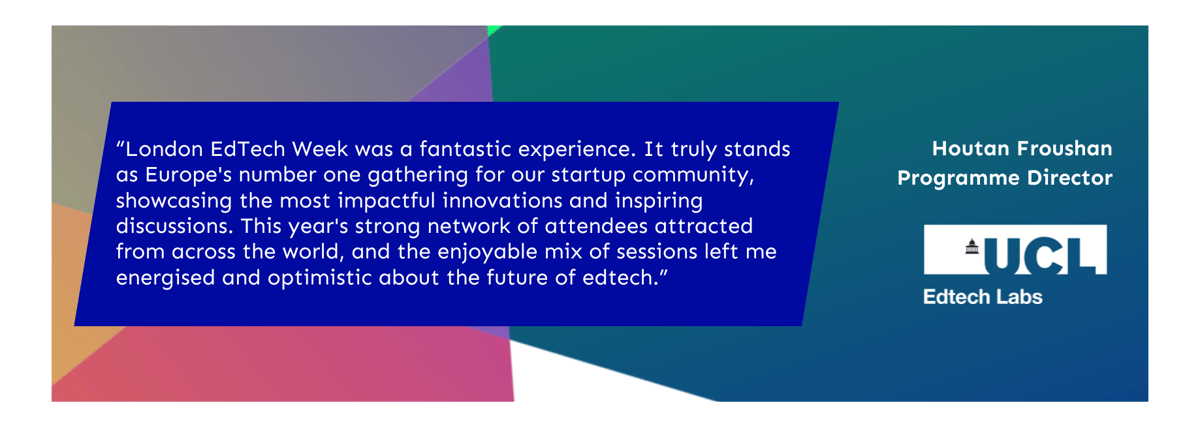 “London EdTech Week was a fantastic experience. It truly stands as Europe's number one gathering for our startup community, showcasing the most impactful innovations and inspiring discussions. This year's strong network of attendees attracted from across the world, and the enjoyable mix of sessions left me energised and optimistic about the future of edtech.”

Houtan Froushan
Programme Director

UCL
Edtech Labs